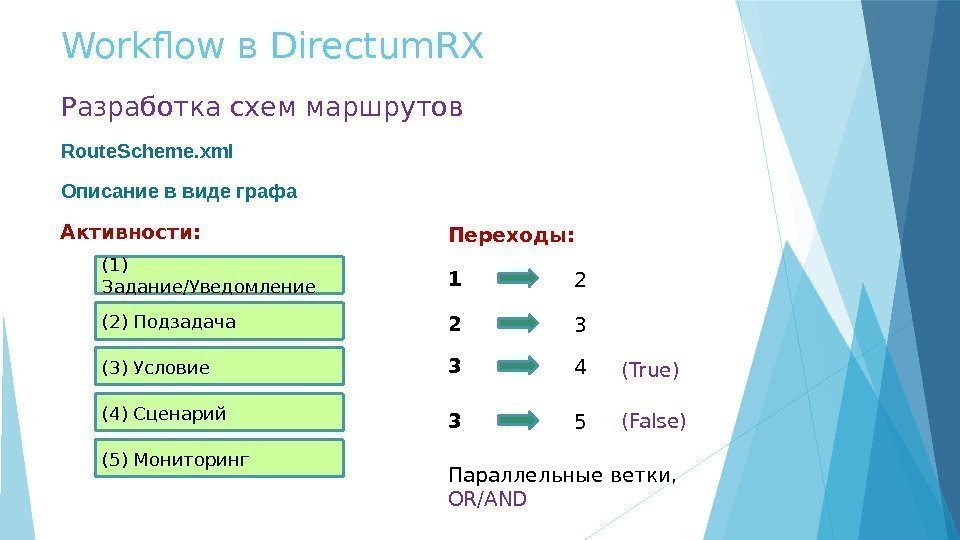 Workflow в DirectumRX

Разработка схем маршрутов

RouteScheme.xml

Описание в виде графа

Активности:

(1) Задание/Уведомление

(2) Подзадача

(3) Условие

(4) Сценарий

(5) Мониторинг

Переходы:

1 2

2 3

3 4 (True)

3 5 (False)

Параллельные ветки, OR/AND